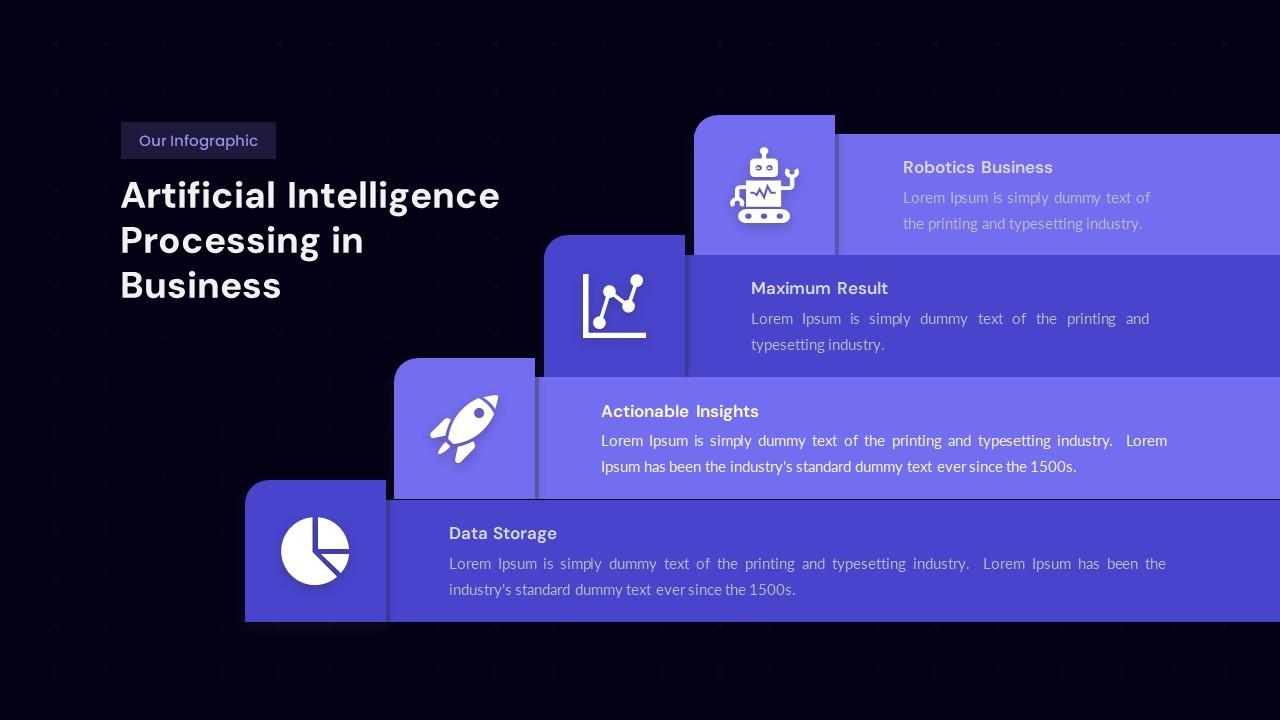 Our Infographic

Artificial Intelligence Processing in Business

Robotics Business

Lorem Ipsum is simply dummy text of the printing and typesetting industry.

Maximum Result

Lorem Ipsum is simply dummy text of the printing and typesetting industry.

Actionable Insights

Lorem Ipsum is simply dummy text of the printing and typesetting industry. Lorem Ipsum has been the industry's standard dummy text ever since the 1500s.

Data Storage

Lorem Ipsum is simply dummy text of the printing and typesetting industry. Lorem Ipsum has been the industry's standard dummy text ever since the 1500s.